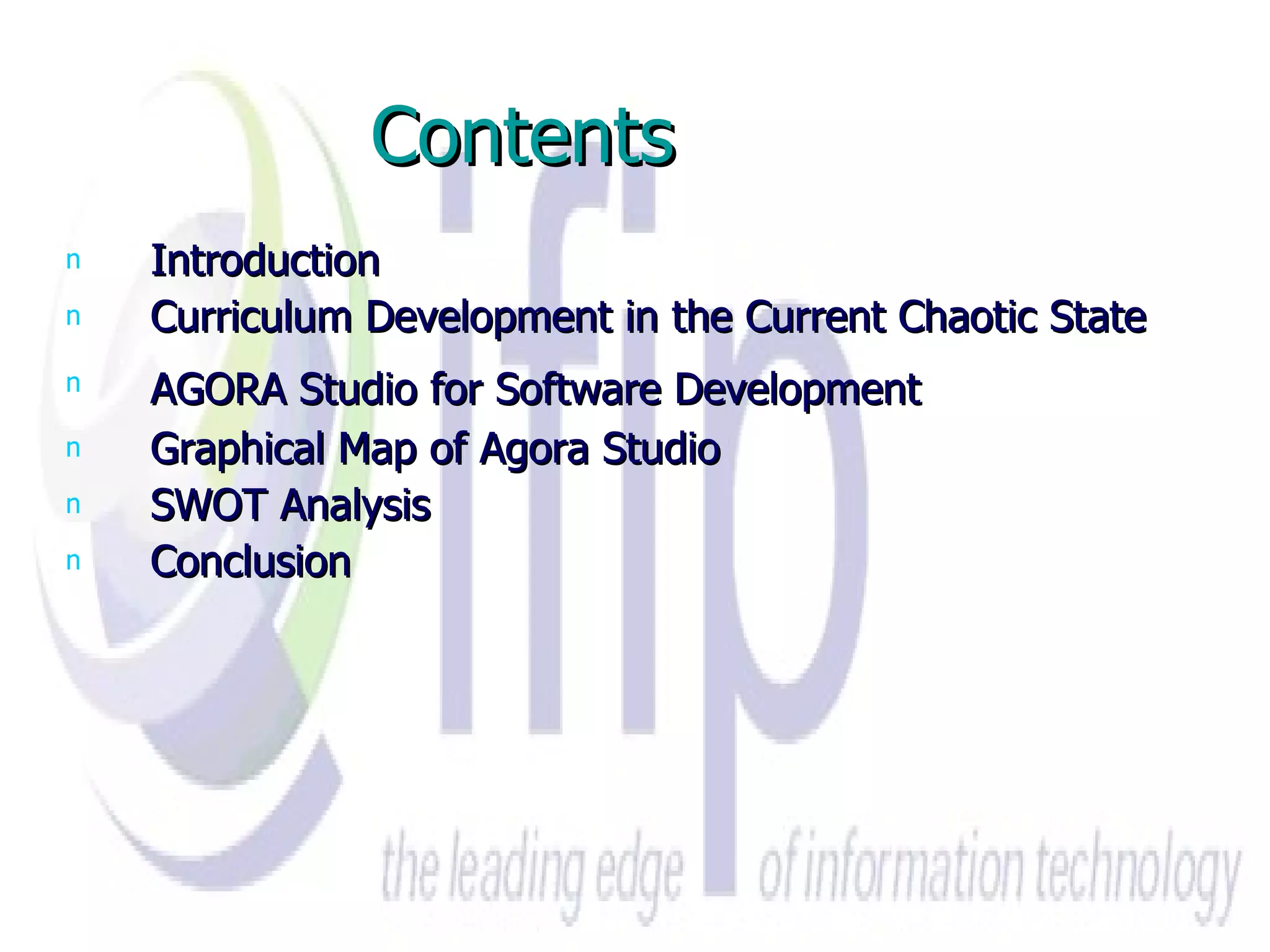 Contents

n Introduction
n Curriculum Development in the Current Chaotic State
n AGORA Studio for Software Development
n Graphical Map of Agora Studio
n SWOT Analysis
n Conclusion

ifip

the leading edge of information technology